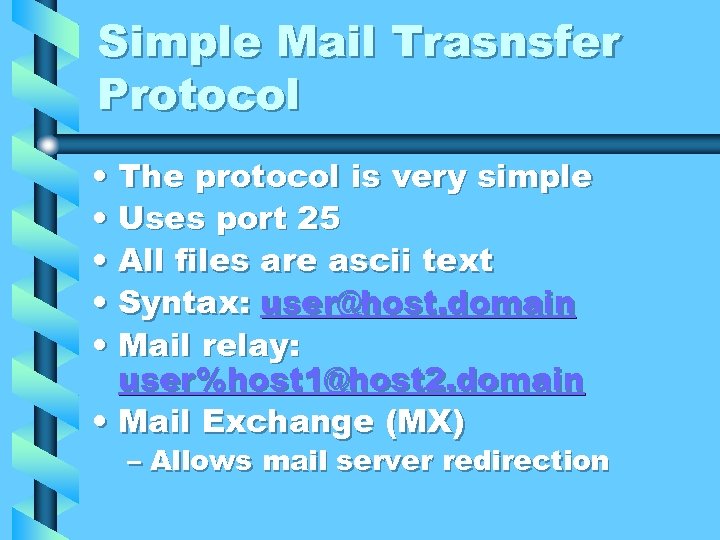 Simple Mail Trasnsfer Protocol

• The protocol is very simple
• Uses port 25
• All files are ascii text
• Syntax: user@host.domain
• Mail relay: user%host1@host2.domain
• Mail Exchange (MX)
– Allows mail server redirection